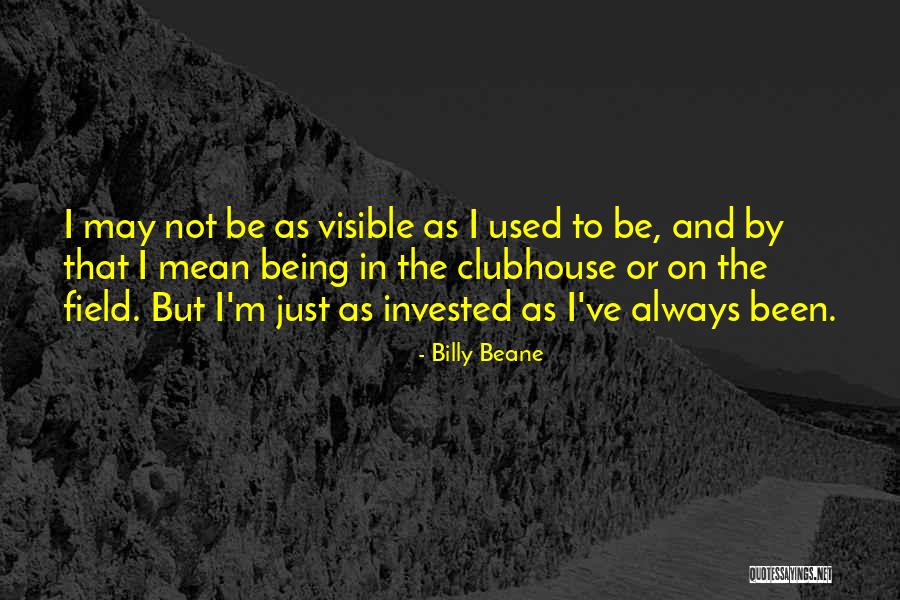 I may not be as visible as I used to be, and by that I mean being in the clubhouse or on the field. But I'm just as invested as I've always been.

- Billy Beane

QUOTESSAYINGS.NET